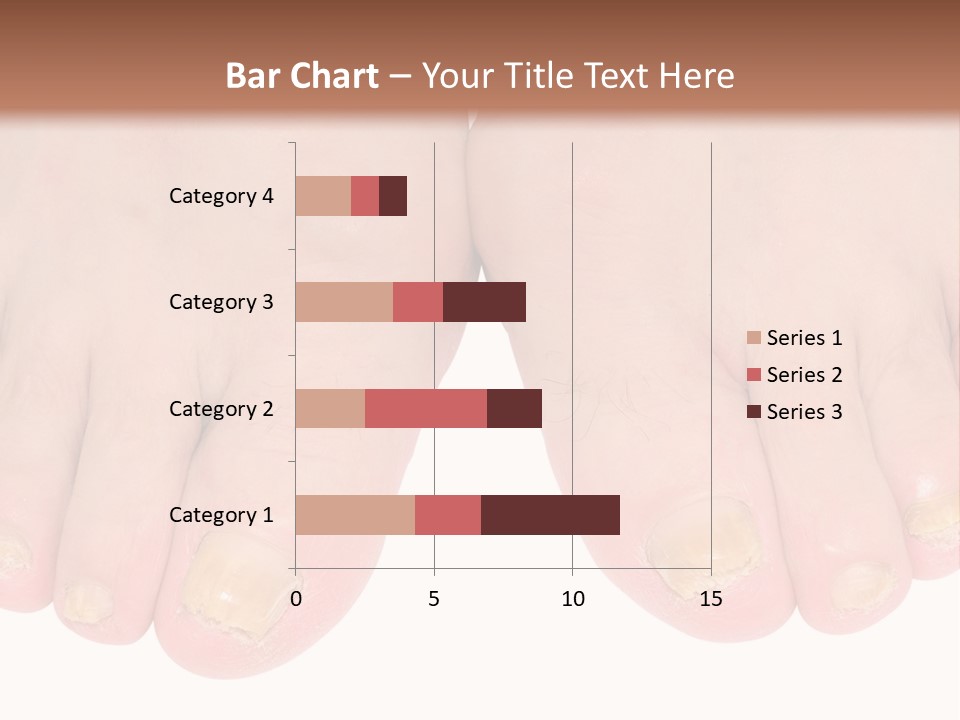 Bar Chart – Your Title Text Here

Category 4
Category 3
Category 2
Category 1

0
5
10
15

Series 1
Series 2
Series 3